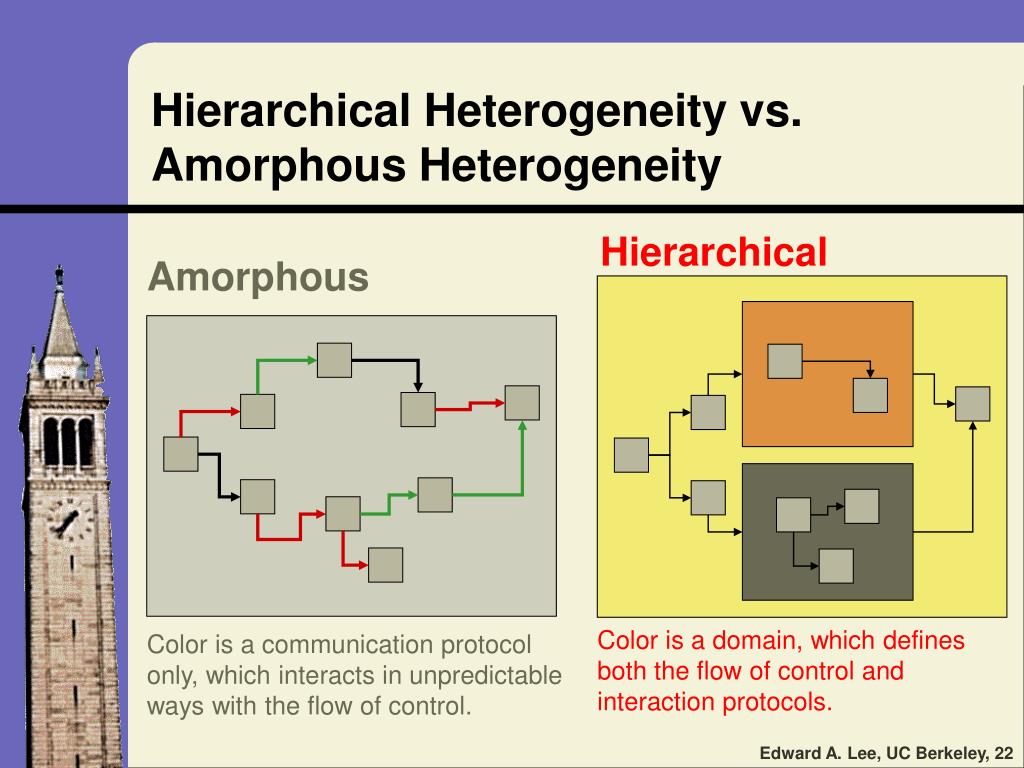 Hierarchical Heterogeneity vs. Amorphous Heterogeneity

Amorphous

Color is a communication protocol only, which interacts in unpredictable ways with the flow of control.

Hierarchical

Color is a domain, which defines both the flow of control and interaction protocols.

Edward A. Lee, UC Berkeley, 22